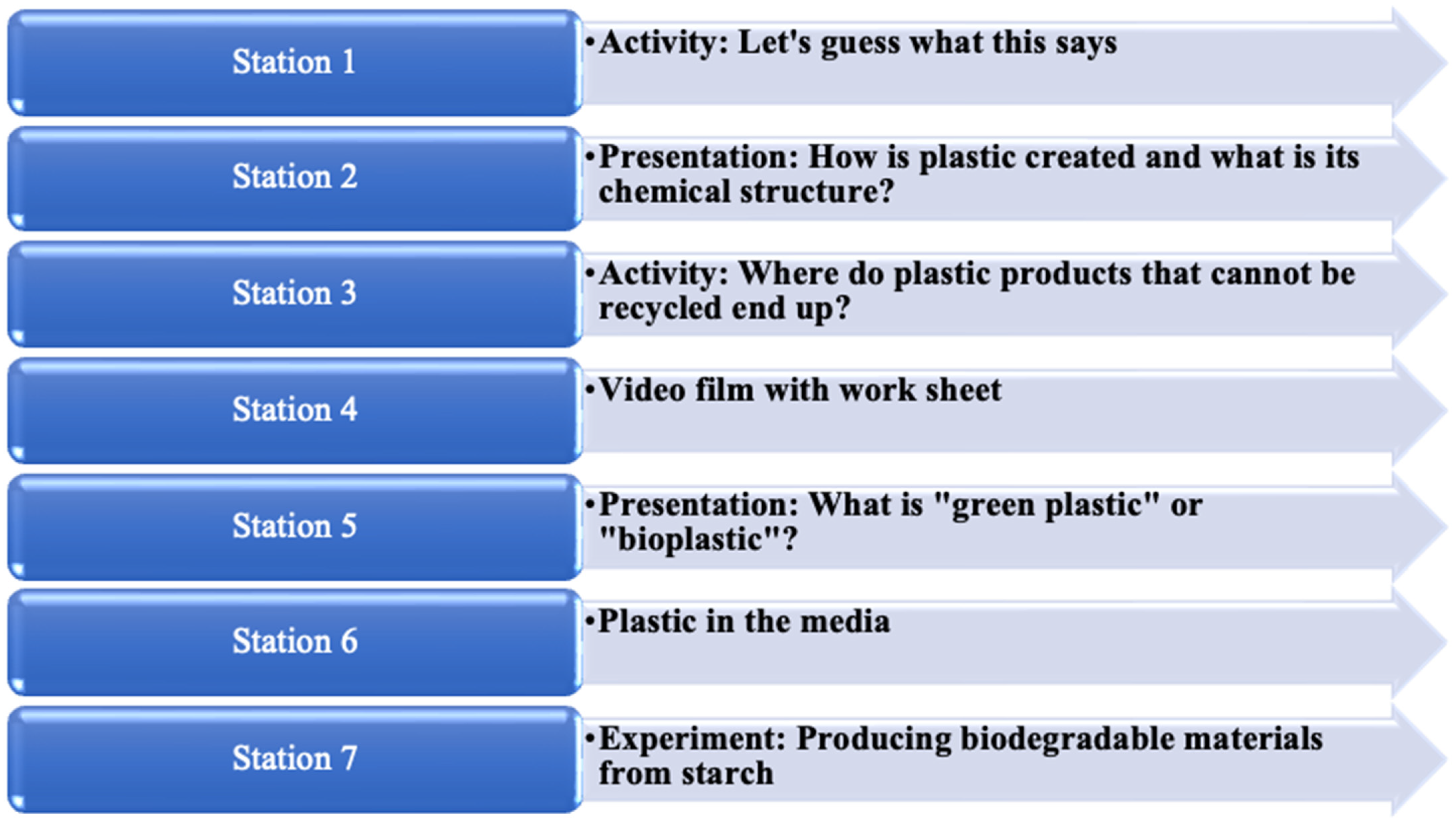 Station 1

• Activity: Let's guess what this says

Station 2

• Presentation: How is plastic created and what is its chemical structure?

Station 3

• Activity: Where do plastic products that cannot be recycled end up?

Station 4

• Video film with work sheet

Station 5

• Presentation: What is "green plastic" or "bioplastic"?

Station 6

• Plastic in the media

Station 7

• Experiment: Producing biodegradable materials from starch